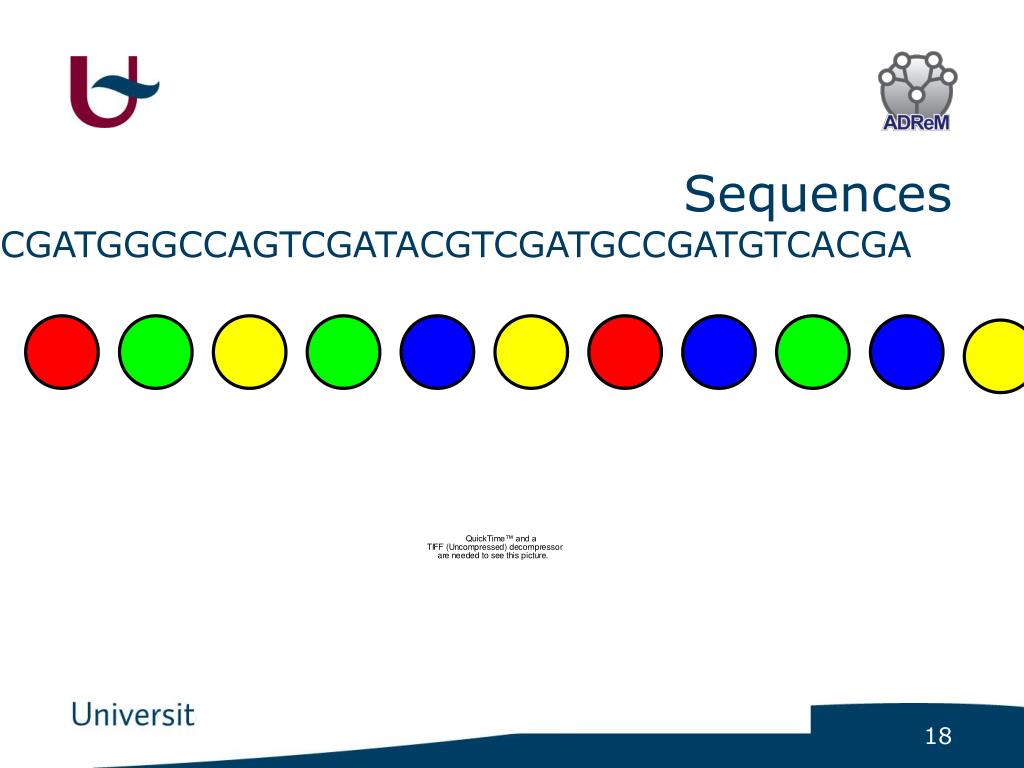 ADReM

Sequences

CGATGGGCCAGTCGATACGTCGATGCCGATGTCACGA

QuickTime™ and a
TIFF (Uncompressed) decompressor
are needed to see this picture.

Universit

18